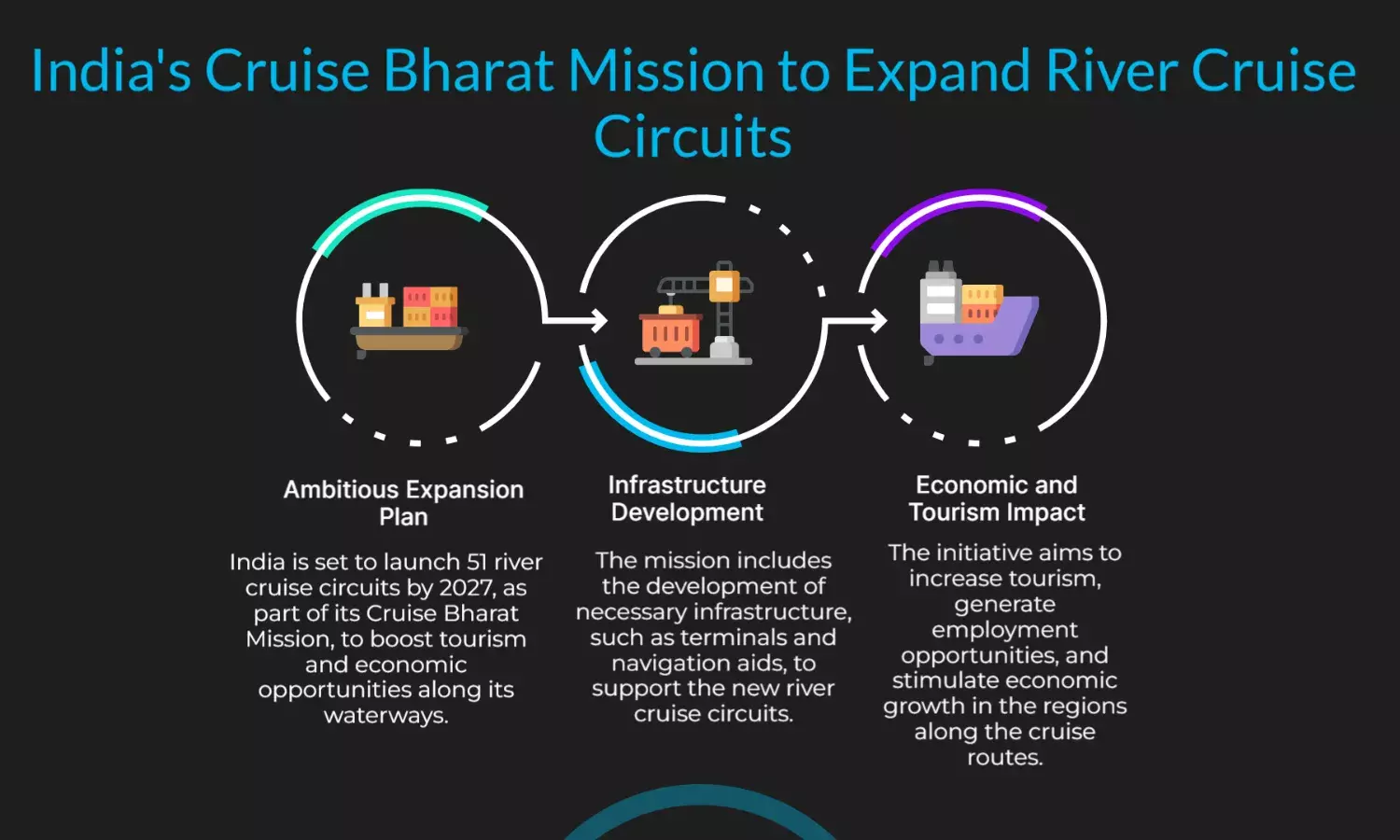 India's Cruise Bharat Mission to Expand River Cruise Circuits

Ambitious Expansion Plan

India is set to launch 51 river cruise circuits by 2027, as part of its Cruise Bharat Mission, to boost tourism and economic opportunities along its waterways.

Infrastructure Development

The mission includes the development of necessary infrastructure, such as terminals and navigation aids, to support the new river cruise circuits.

Economic and Tourism Impact

The initiative aims to increase tourism, generate employment opportunities, and stimulate economic growth in the regions along the cruise routes.